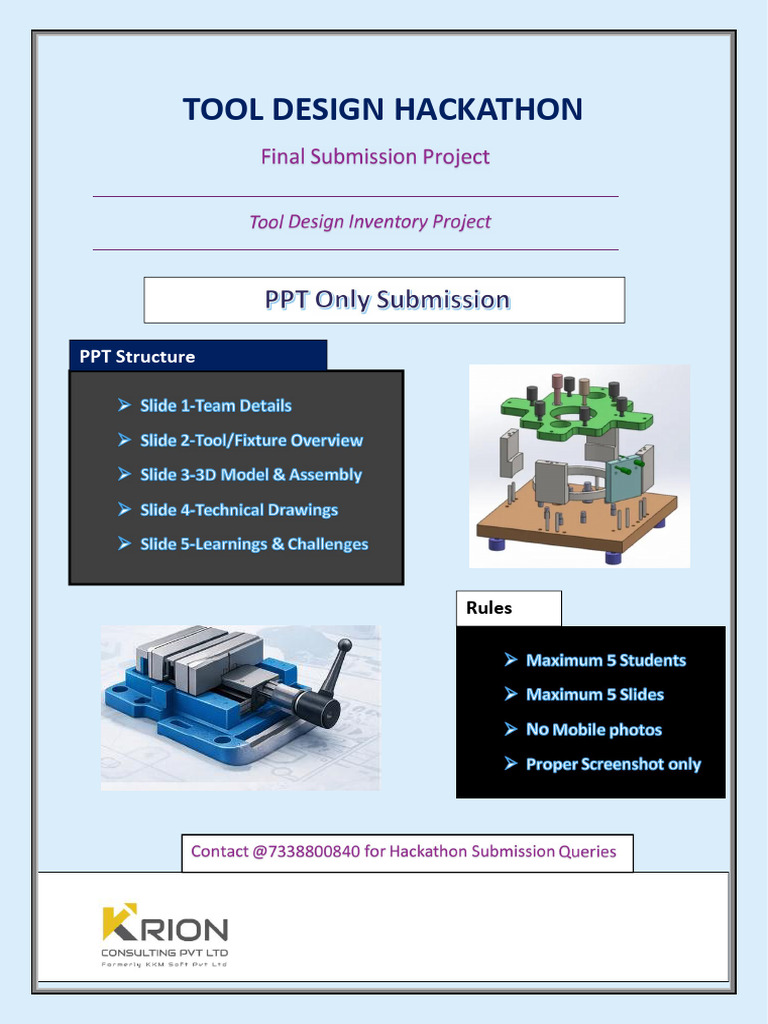 TOOL DESIGN HACKATHON

Final Submission Project

Tool Design Inventory Project

PPT Only Submission

PPT Structure

➢ Slide 1-Team Details
➢ Slide 2-Tool/Fixture Overview
➢ Slide 3-3D Model & Assembly
➢ Slide 4-Technical Drawings
➢ Slide 5-Learnings & Challenges

Rules

➢ Maximum 5 Students
➢ Maximum 5 Slides
➢ No Mobile photos
➢ Proper Screenshot only

Contact @7338800840 for Hackathon Submission Queries

KRION
CONSULTING PVT LTD
Formerly KKM Soft Pvt Ltd